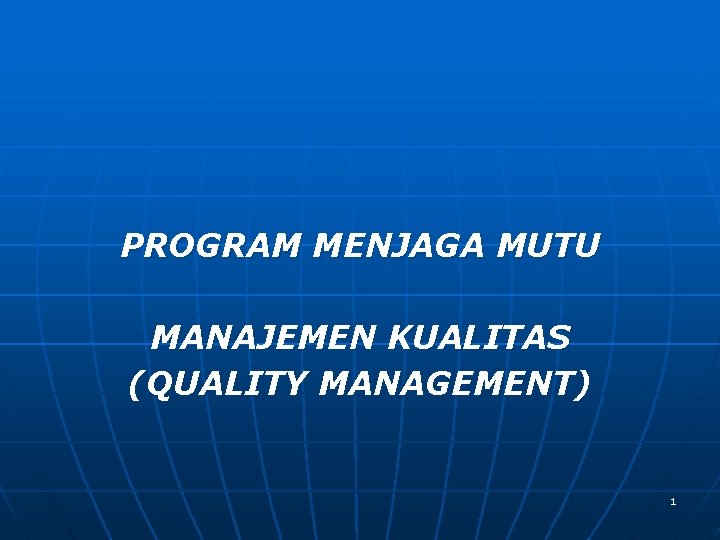 PROGRAM MENJAGA MUTU

MANAJEMEN KUALITAS
(QUALITY MANAGEMENT)

1